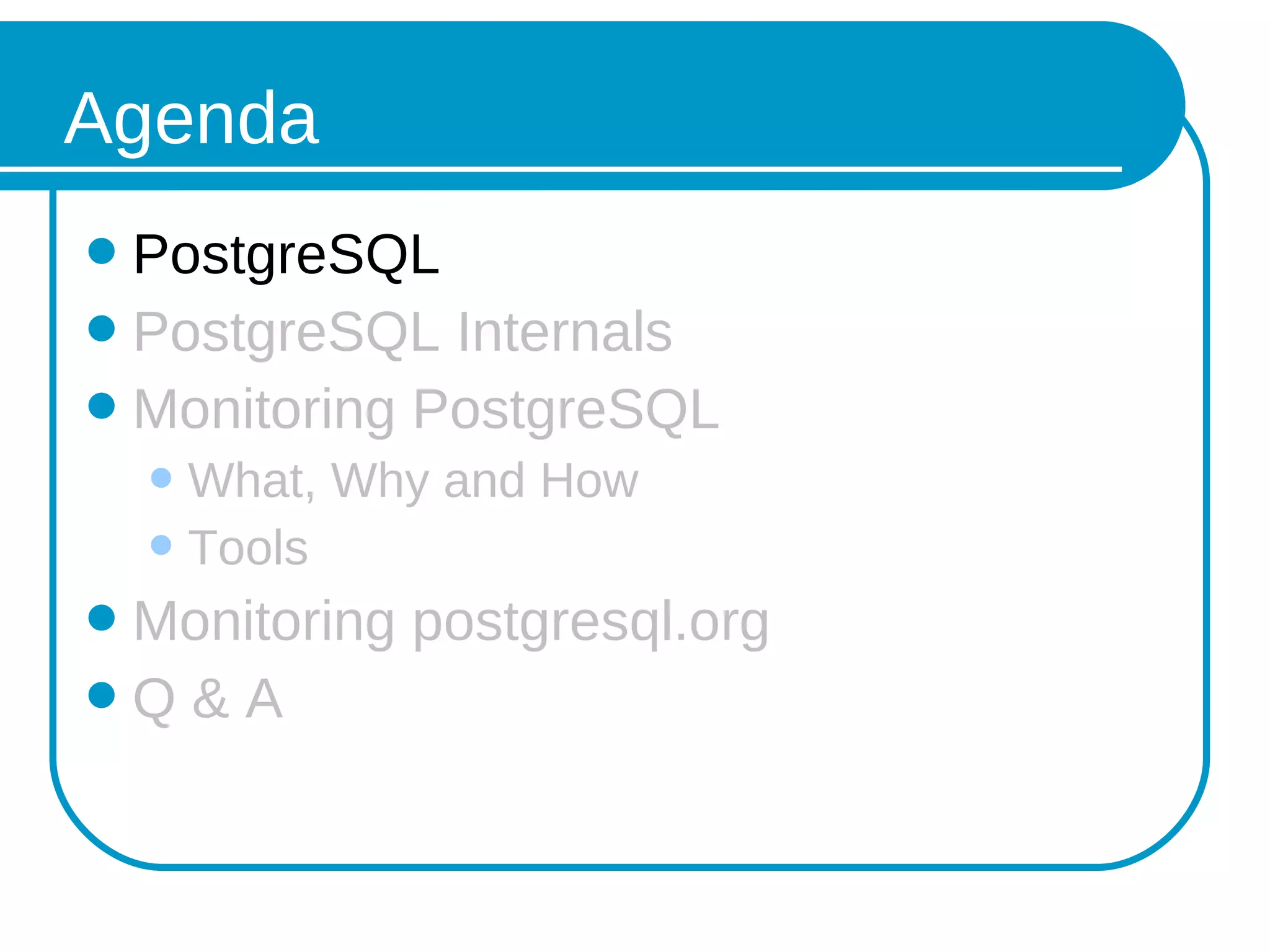 Agenda

- PostgreSQL
- PostgreSQL Internals
- Monitoring PostgreSQL
  - What, Why and How
  - Tools
- Monitoring postgresql.org
- Q & A